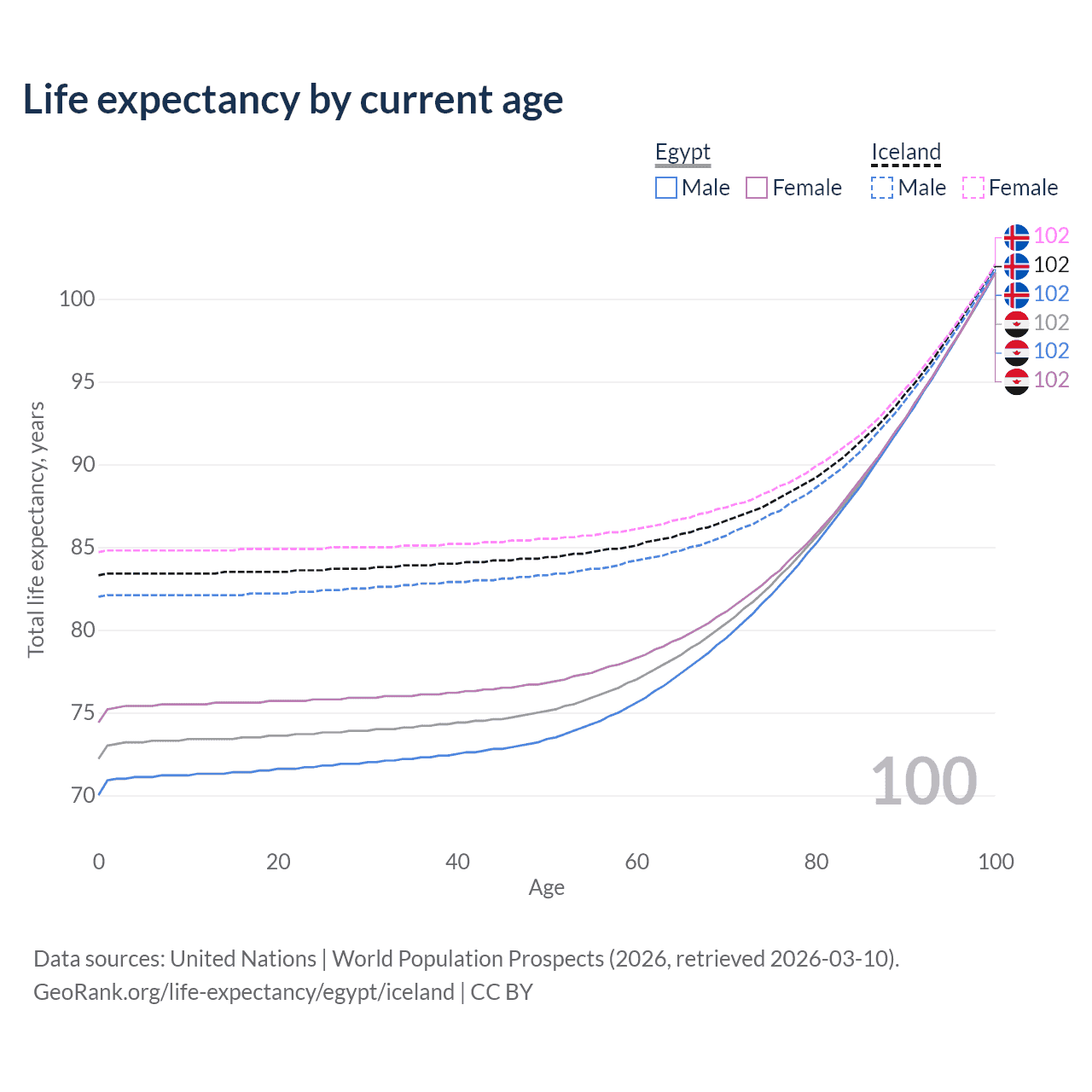 Life expectancy by current age

Egypt
Male Female

Iceland
Male Female

102
102
102
102
102
102

Total life expectancy, years

100
95
90
85
80
75
70

100

0 20 40 60 80 100
Age

Data sources: United Nations | World Population Prospects (2026, retrieved 2026-03-10).
GeoRank.org/life-expectancy/egypt/iceland | CC BY